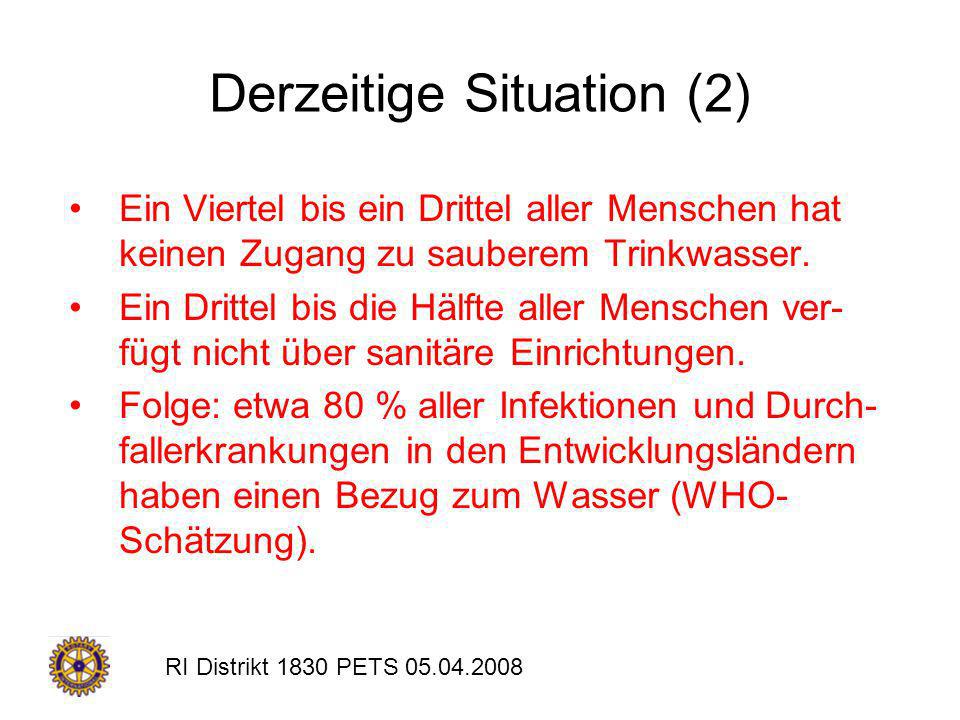 Derzeitige Situation (2)

• Ein Viertel bis ein Drittel aller Menschen hat keinen Zugang zu sauberem Trinkwasser.

• Ein Drittel bis die Hälfte aller Menschen verfügt nicht über sanitäre Einrichtungen.

• Folge: etwa 80 % aller Infektionen und Durchfallerkrankungen in den Entwicklungsländern haben einen Bezug zum Wasser (WHO-Schätzung).

RI Distrikt 1830 PETS 05.04.2008